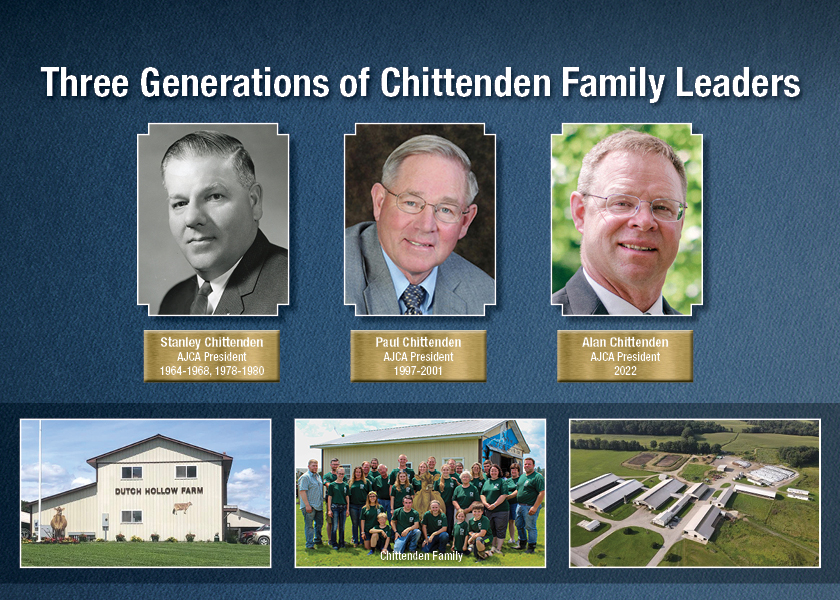 Three Generations of Chittenden Family Leaders

Stanley Chittenden
AJCA President
1964-1968, 1978-1980

Paul Chittenden
AJCA President
1997-2001

Alan Chittenden
AJCA President
2022

DUTCH HOLLOW FARM

Chittenden Family